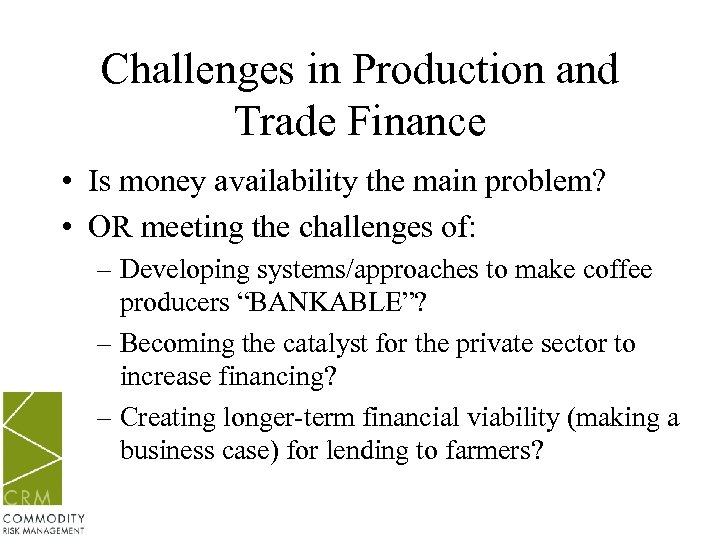 Challenges in Production and Trade Finance

• Is money availability the main problem?

• OR meeting the challenges of:

– Developing systems/approaches to make coffee producers “BANKABLE”?

– Becoming the catalyst for the private sector to increase financing?

– Creating longer-term financial viability (making a business case) for lending to farmers?

CRM
COMMODITY
RISK MANAGEMENT